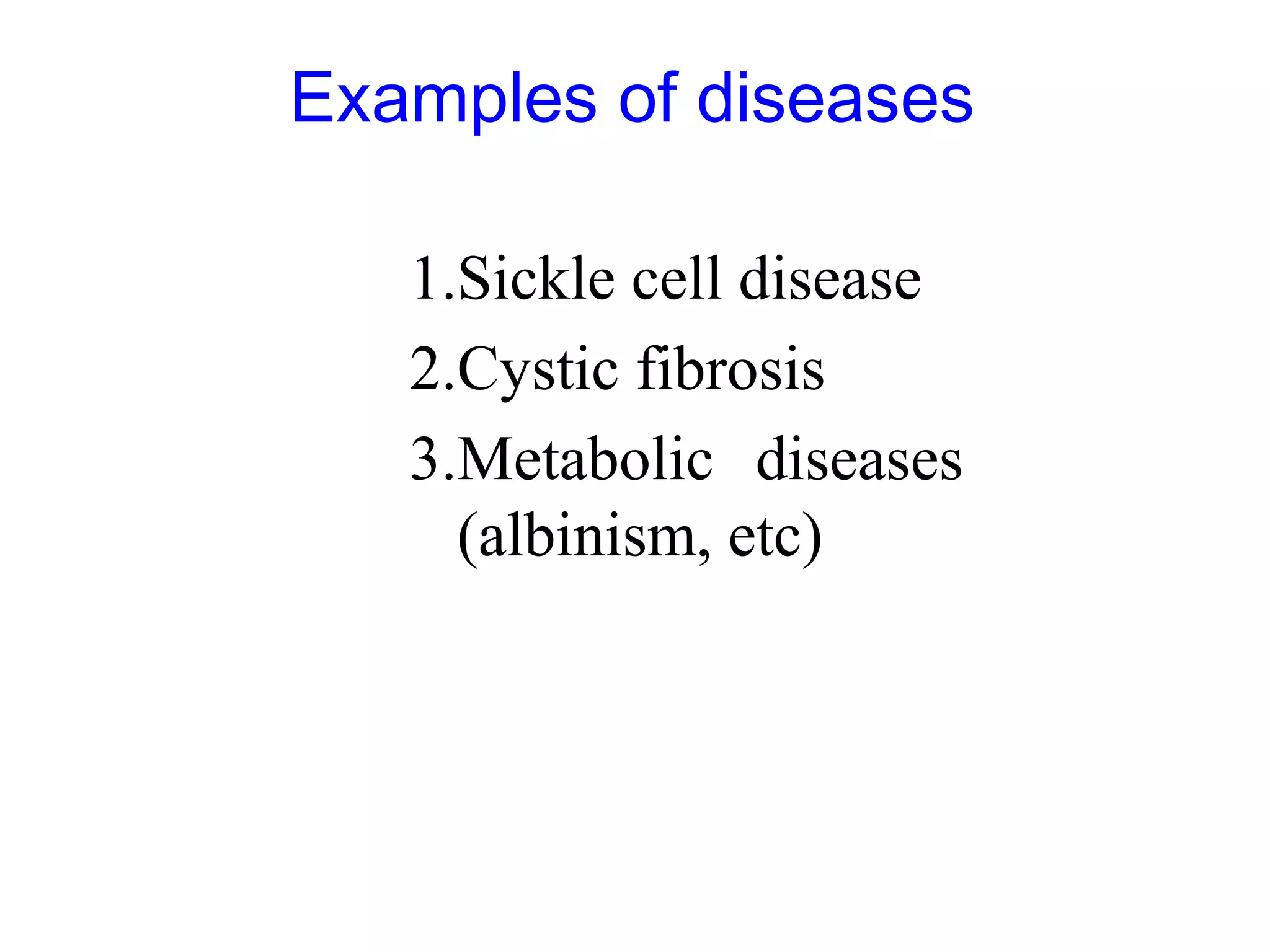 Examples of diseases

1.Sickle cell disease
2.Cystic fibrosis
3.Metabolic diseases (albinism, etc)